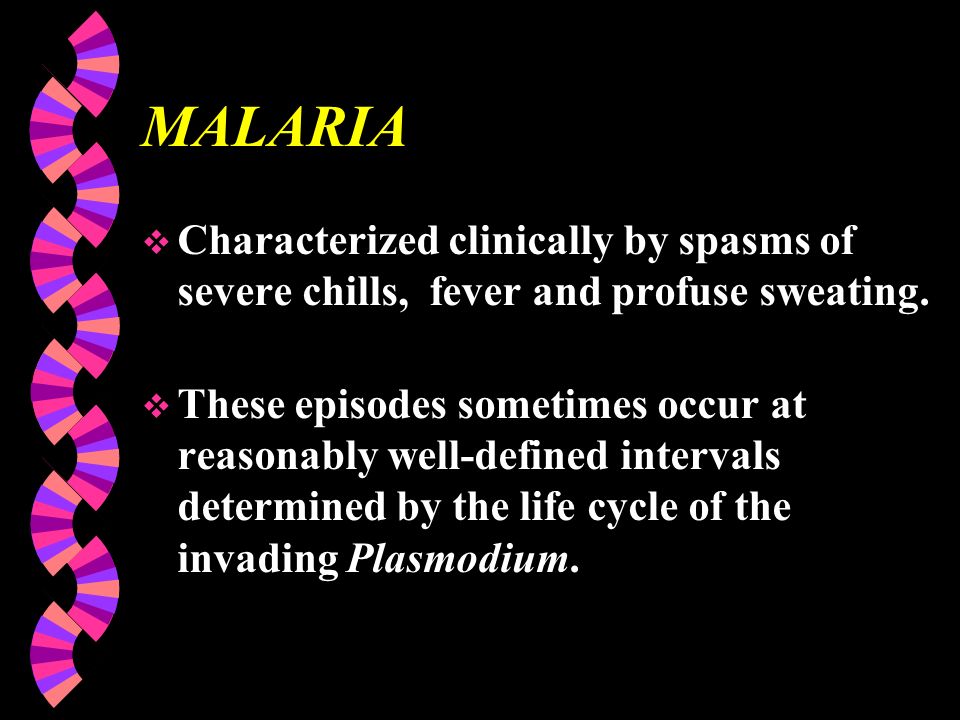 MALARIA

❖ Characterized clinically by spasms of severe chills,  fever and profuse sweating.

❖ These episodes sometimes occur at reasonably well-defined intervals determined by the life cycle of the invading Plasmodium.